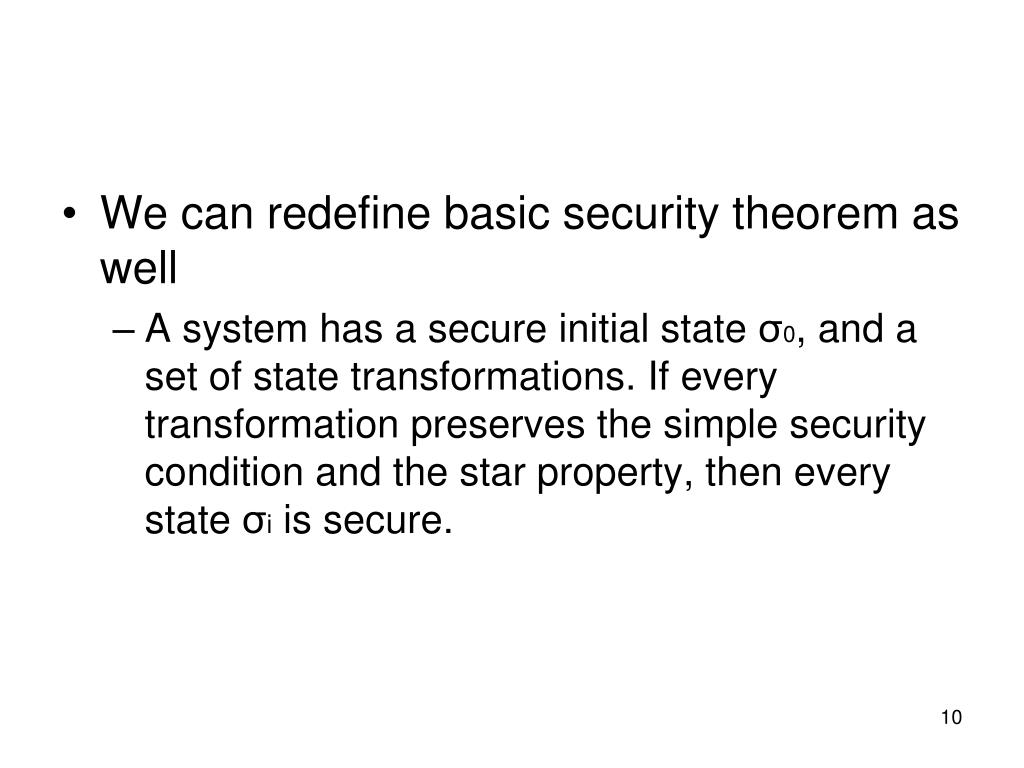 • We can redefine basic security theorem as well

– A system has a secure initial state $\sigma_0$, and a set of state transformations. If every transformation preserves the simple security condition and the star property, then every state $\sigma_i$ is secure.

10